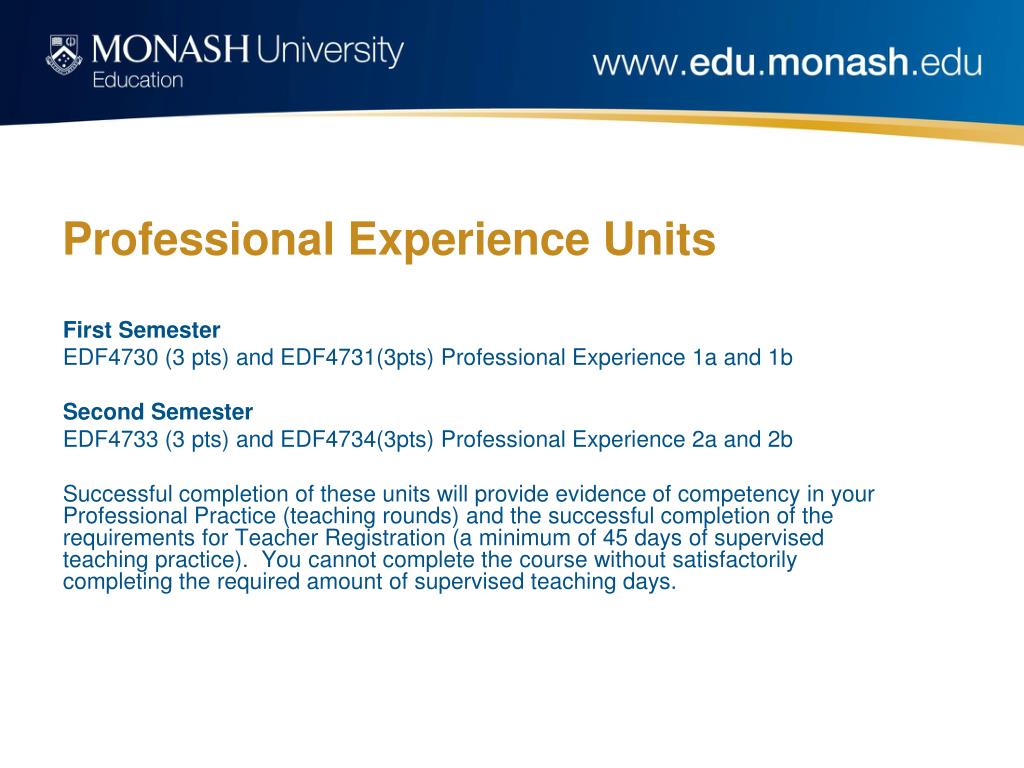 MONASH University
Education

www.edu.monash.edu

Professional Experience Units

First Semester
EDF4730 (3 pts) and EDF4731(3pts) Professional Experience 1a and 1b

Second Semester
EDF4733 (3 pts) and EDF4734(3pts) Professional Experience 2a and 2b

Successful completion of these units will provide evidence of competency in your Professional Practice (teaching rounds) and the successful completion of the requirements for Teacher Registration (a minimum of 45 days of supervised teaching practice). You cannot complete the course without satisfactorily completing the required amount of supervised teaching days.